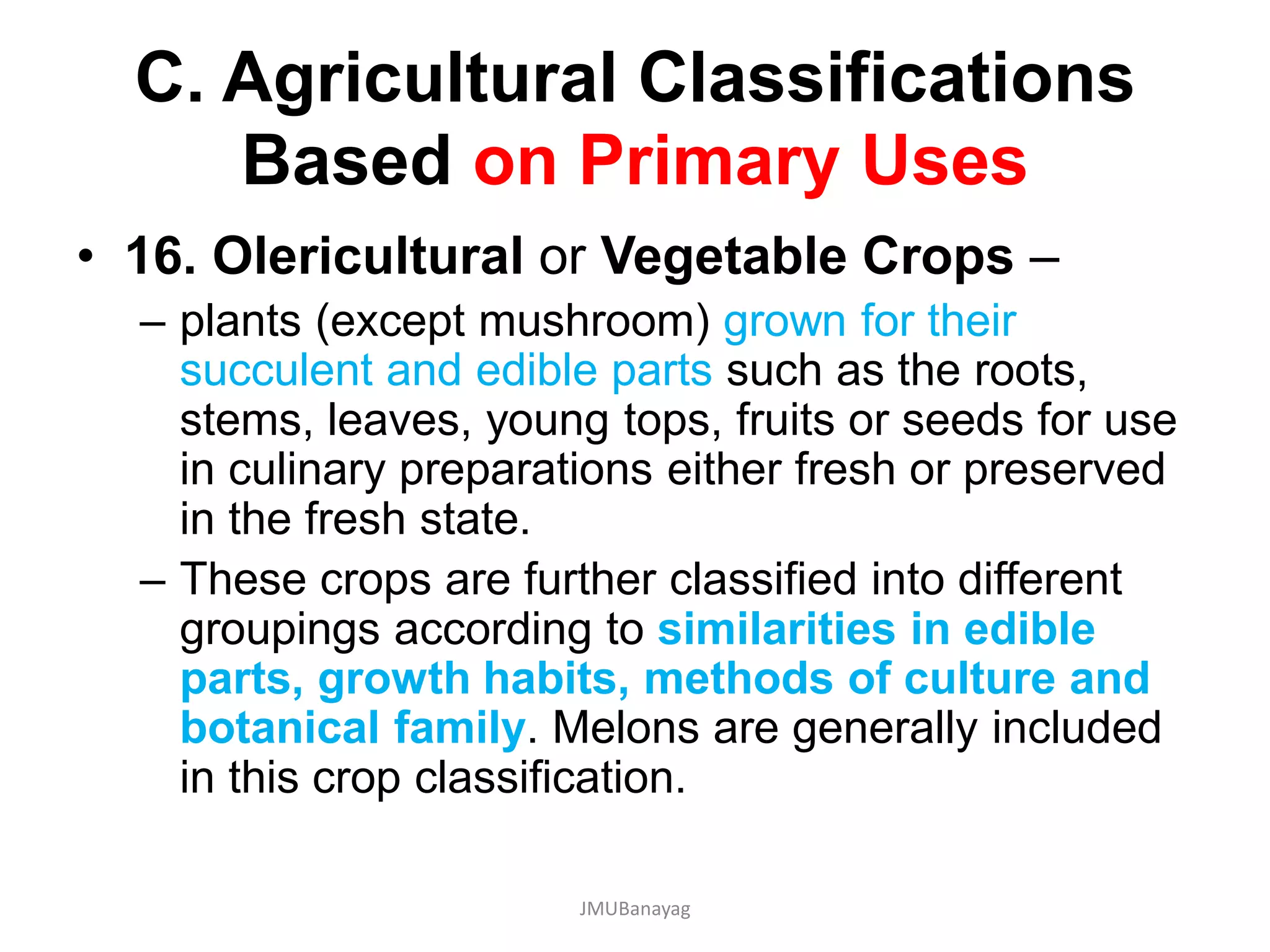 C. Agricultural Classifications Based on Primary Uses

• 16. Olericultural or Vegetable Crops –

– plants (except mushroom) grown for their succulent and edible parts such as the roots, stems, leaves, young tops, fruits or seeds for use in culinary preparations either fresh or preserved in the fresh state.

– These crops are further classified into different groupings according to similarities in edible parts, growth habits, methods of culture and botanical family. Melons are generally included in this crop classification.

JMUBanayag